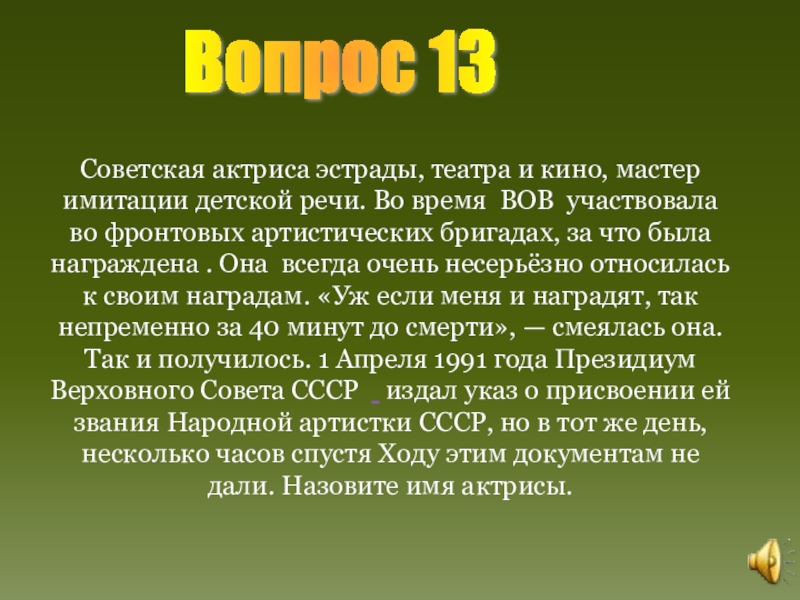 Вопрос 13

Советская актриса эстрады, театра и кино, мастер имитации детской речи. Во время ВОВ участвовала во фронтовых артистических бригадах, за что была награждена . Она всегда очень несерьёзно относилась к своим наградам. «Уж если меня и наградят, так непременно за 40 минут до смерти», — смеялась она. Так и получилось. 1 Апреля 1991 года Президиум Верховного Совета СССР издал указ о присвоении ей звания Народной артистки СССР, но в тот же день, несколько часов спустя Ходу этим документам не дали. Назовите имя актрисы.